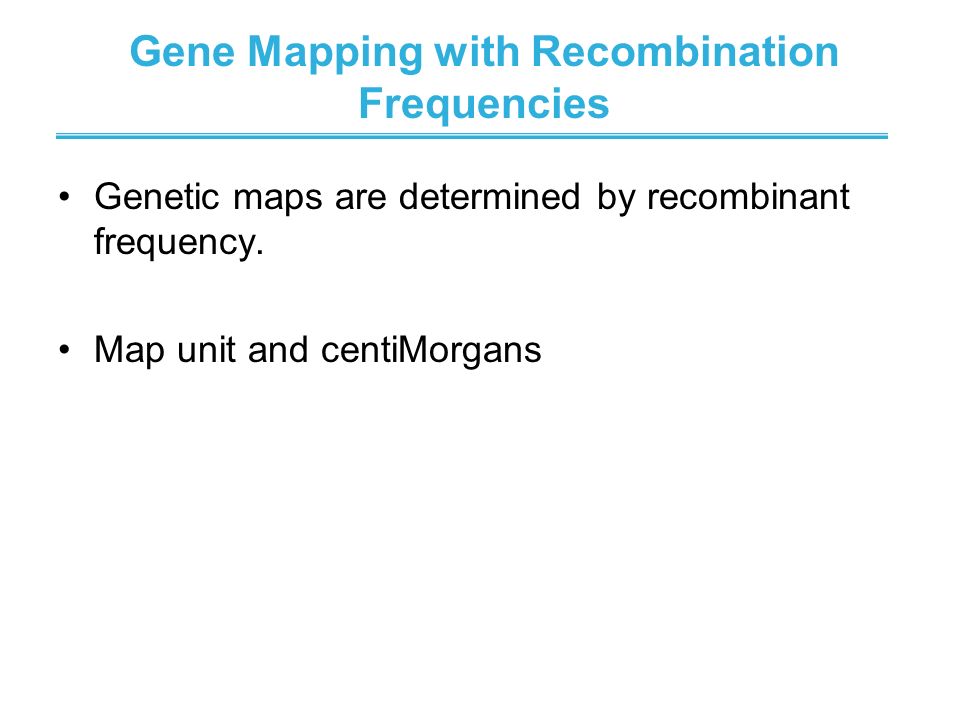 Gene Mapping with Recombination Frequencies

• Genetic maps are determined by recombinant frequency.

• Map unit and centiMorgans